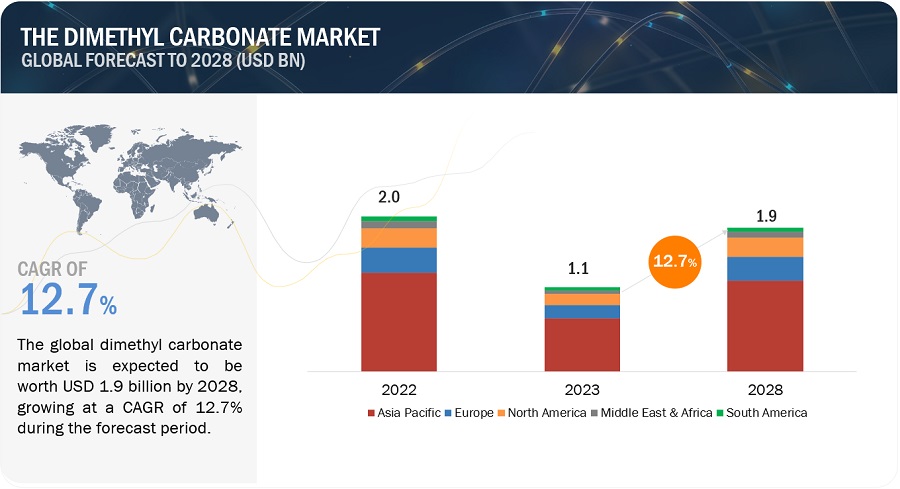 THE DIMETHYL CARBONATE MARKET
GLOBAL FORECAST TO 2028 (USD BN)

CAGR OF
12.7%

The global dimethyl carbonate market is expected to be worth USD 1.9 billion by 2028, growing at a CAGR of 12.7% during the forecast period.

2.0
1.1
12.7%
1.9

2022
2023
2028

Asia Pacific
Europe
North America
Middle East & Africa
South America